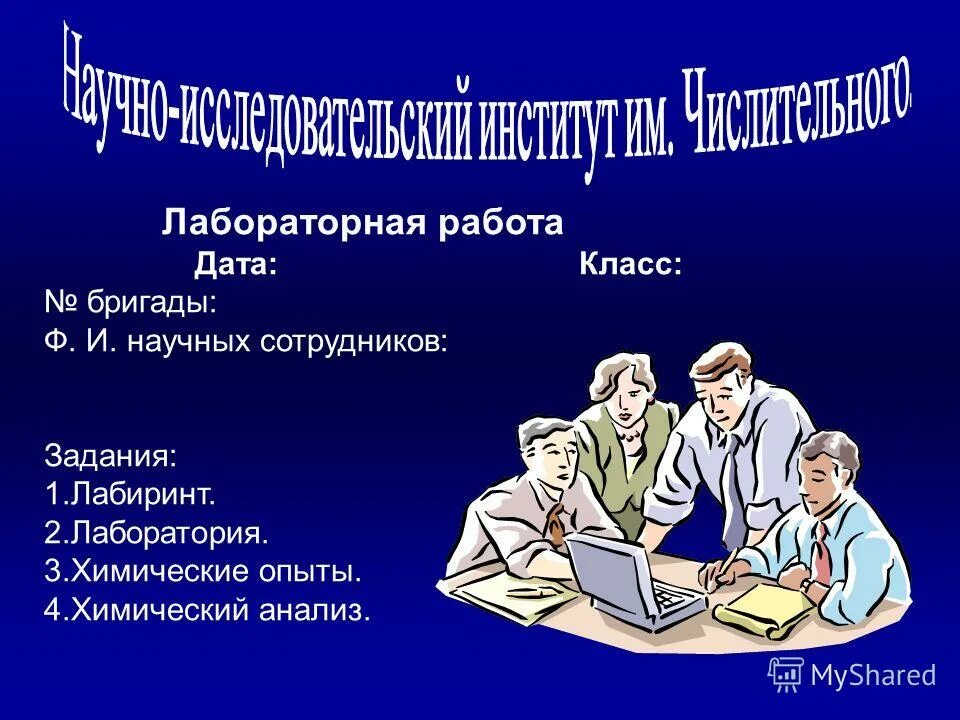 Научно-исследовательский институт им. Числительного.

Лабораторная работа
Дата: Класс:
№ бригады:
Ф. И. научных сотрудников:

Задания:
1.Лабиринт.
2.Лаборатория.
3.Химические опыты.
4.Химический анализ.

MyShared